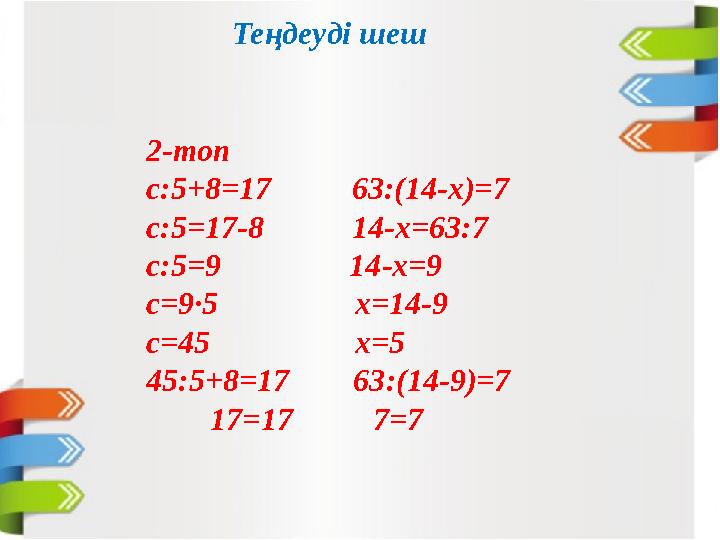 Теңдеуді шеш

2-топ

$c:5+8=17$

$c:5=17-8$

$c:5=9$

$c=9\cdot5$

$c=45$

$45:5+8=17$

$17=17$

$63:(14-x)=7$

$14-x=63:7$

$14-x=9$

$x=14-9$

$x=5$

$63:(14-9)=7$

$7=7$